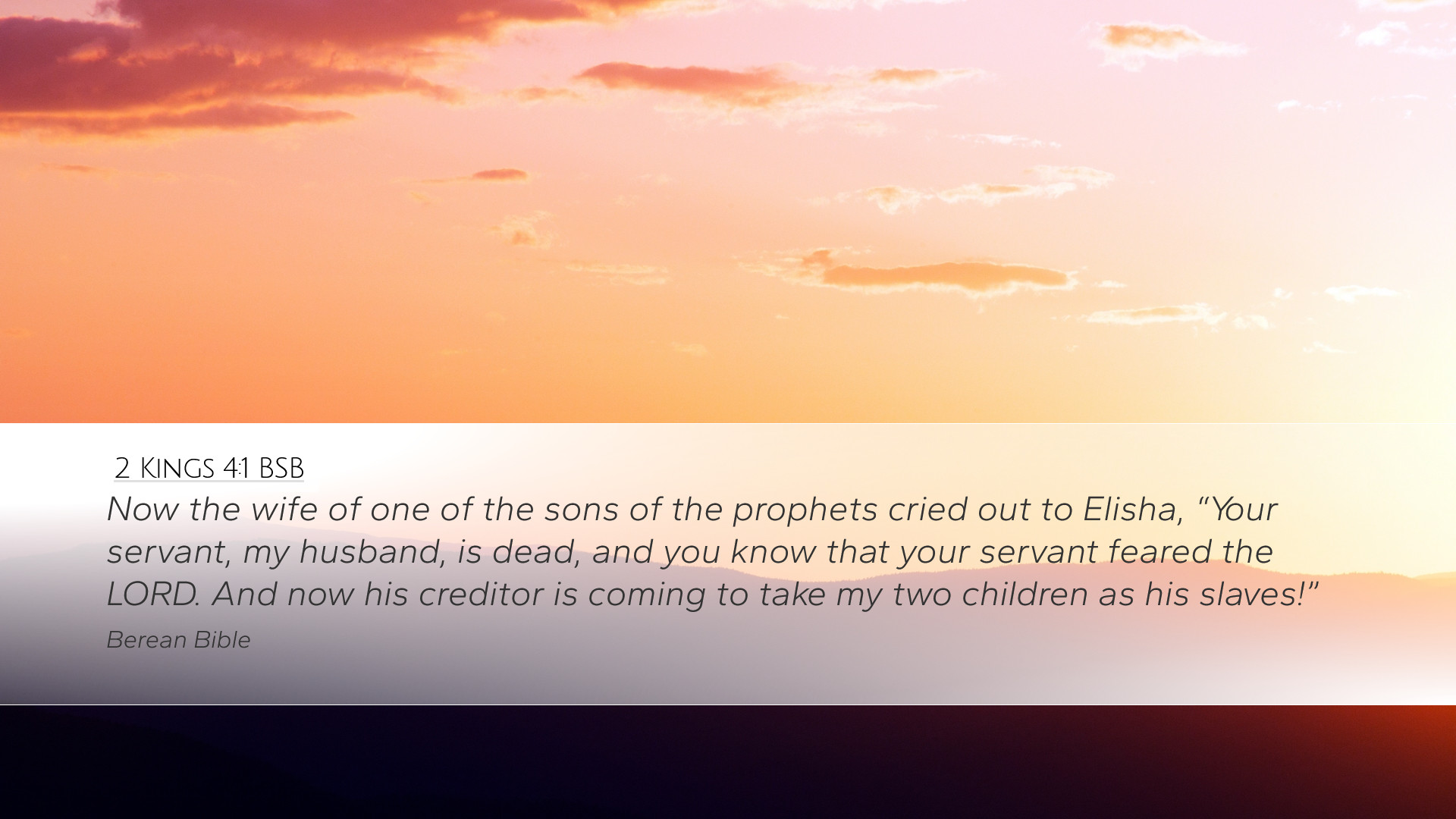 2 Kings 4:1 BSB

Now the wife of one of the sons of the prophets cried out to Elisha, “Your servant, my husband, is dead, and you know that your servant feared the LORD. And now his creditor is coming to take my two children as his slaves!”

Berean Bible